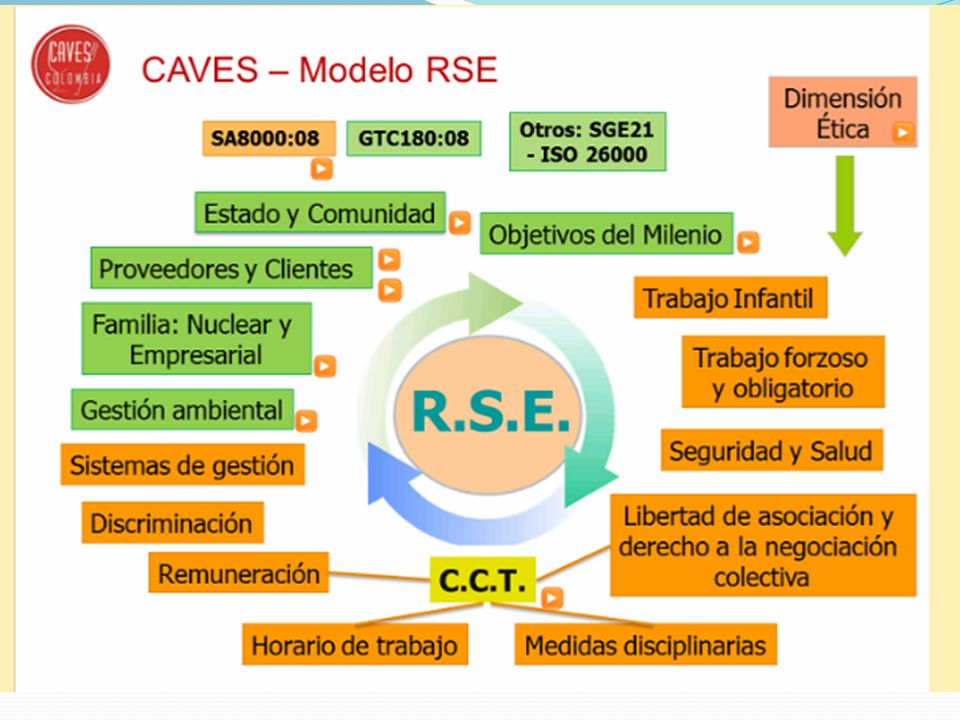 CAVES COLOMBIA

CAVES – Modelo RSE

SA8000:08

GTC180:08

Otros: SGE21 - ISO 26000

Dimensión Ética

Estado y Comunidad

Objetivos del Milenio

Proveedores y Clientes

Familia: Nuclear y Empresarial

Gestión ambiental

Sistemas de gestión

Discriminación

Remuneración

R.S.E.

Trabajo Infantil

Trabajo forzoso y obligatorio

Seguridad y Salud

Libertad de asociación y derecho a la negociación colectiva

C.C.T.

Horario de trabajo

Medidas disciplinarias